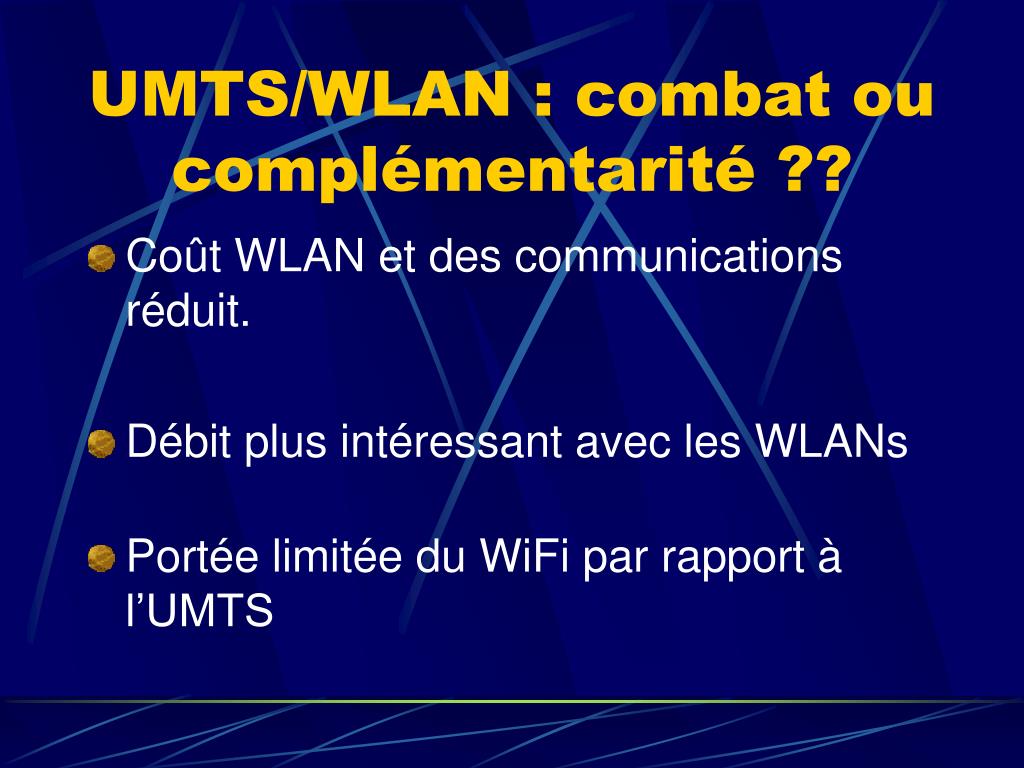 UMTS/WLAN : combat ou complémentarité ??

Coût WLAN et des communications réduit.

Débit plus intéressant avec les WLANs

Portée limitée du WiFi par rapport à l’UMTS